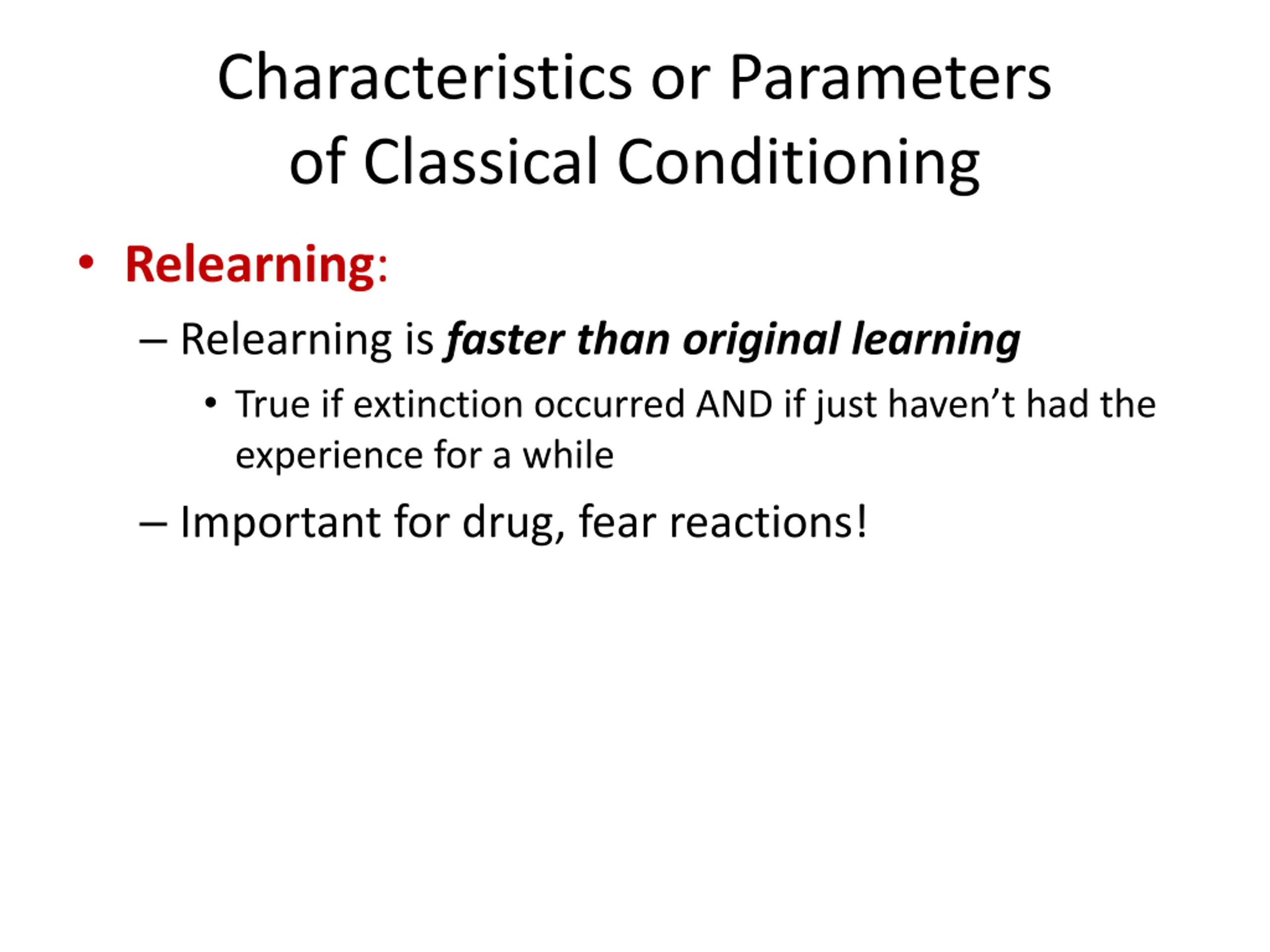 Characteristics or Parameters of Classical Conditioning

• Relearning:

– Relearning is faster than original learning

• True if extinction occurred AND if just haven’t had the experience for a while

– Important for drug, fear reactions!